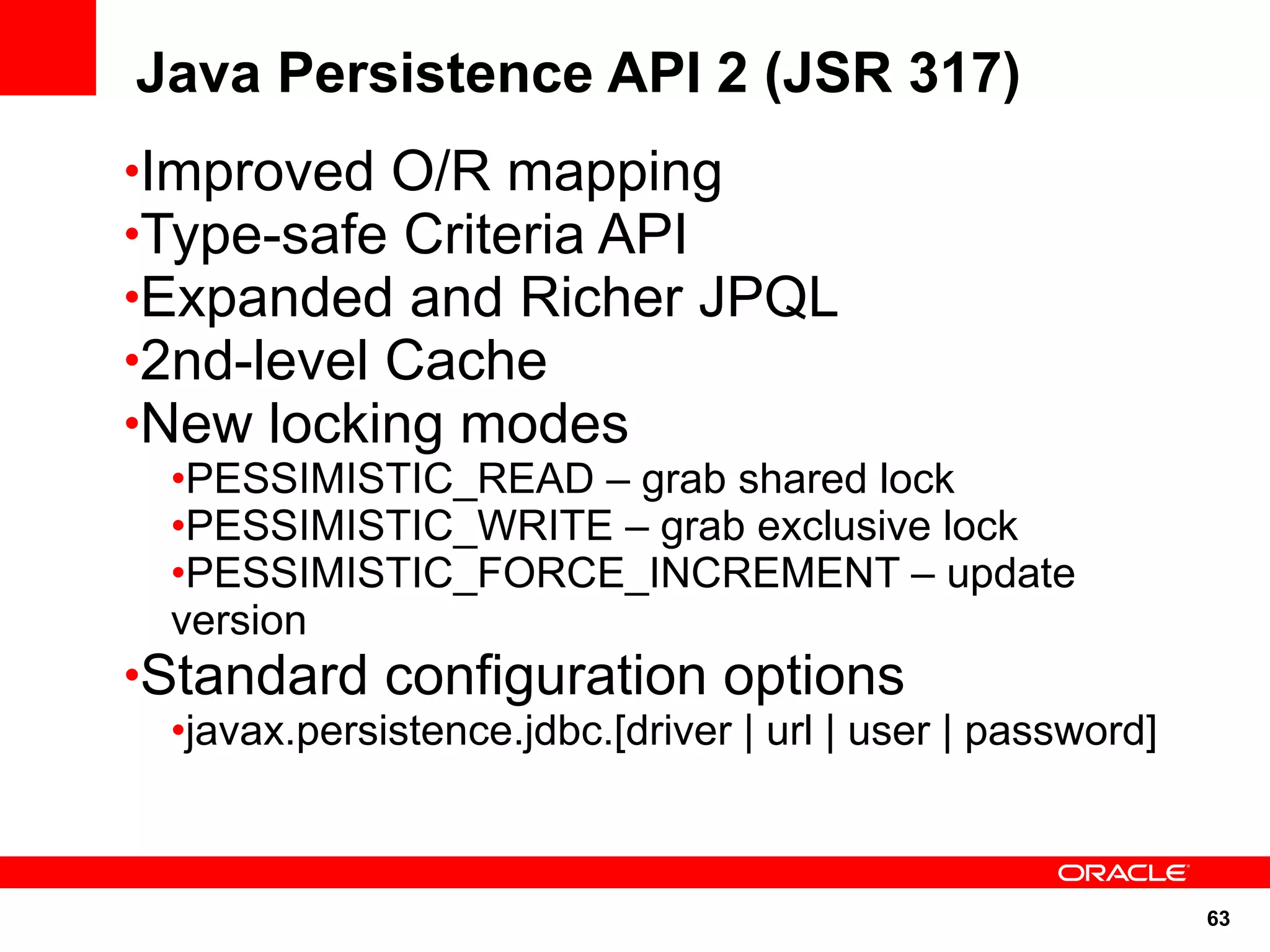 Java Persistence API 2 (JSR 317)

•Improved O/R mapping
•Type-safe Criteria API
•Expanded and Richer JPQL
•2nd-level Cache
•New locking modes
•PESSIMISTIC_READ – grab shared lock
•PESSIMISTIC_WRITE – grab exclusive lock
•PESSIMISTIC_FORCE_INCREMENT – update version
•Standard configuration options
•javax.persistence.jdbc.[driver | url | user | password]

ORACLE

63